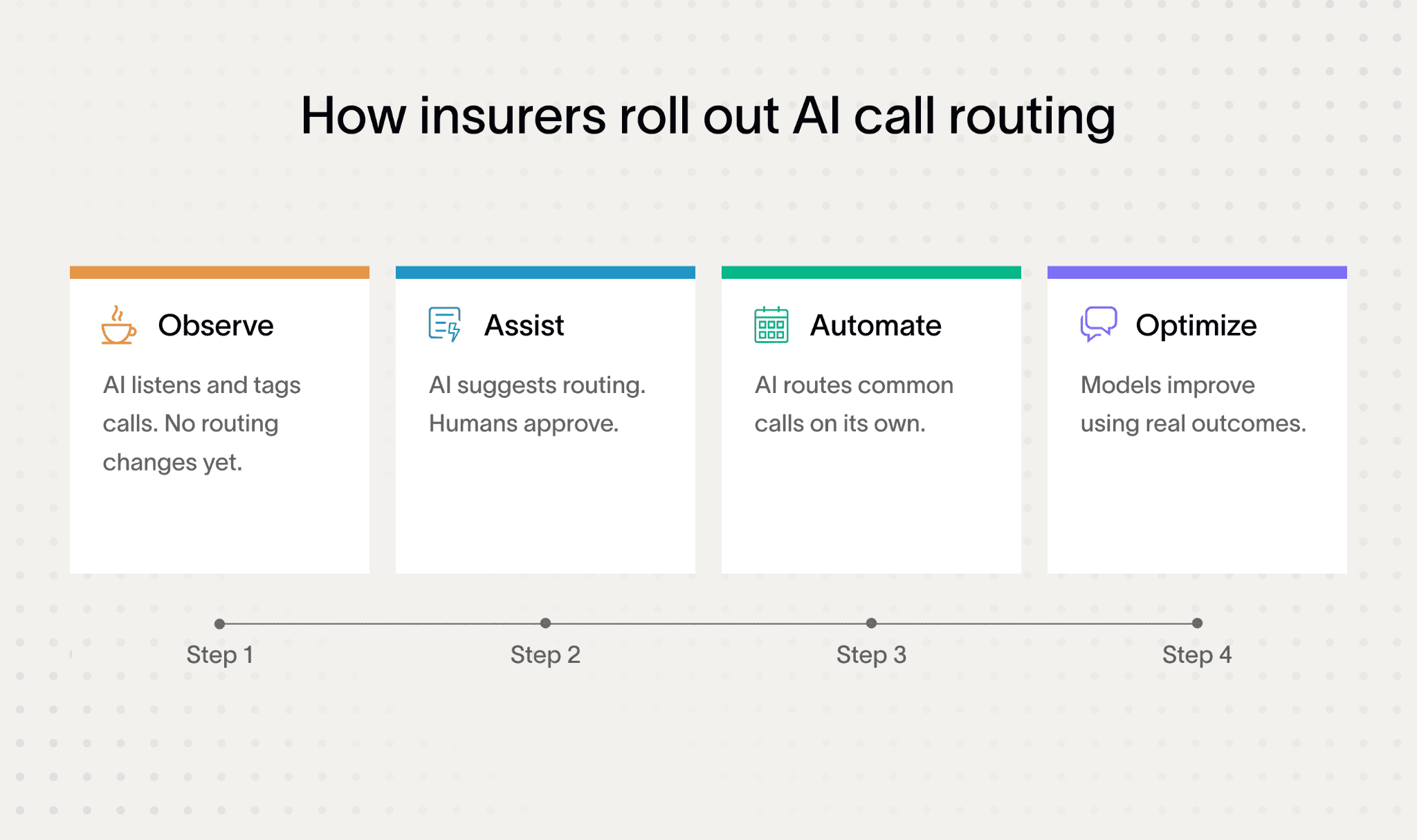 How insurers roll out AI call routing

Observe

AI listens and tags calls. No routing changes yet.

Assist

AI suggests routing. Humans approve.

Automate

AI routes common calls on its own.

Optimize

Models improve using real outcomes.

Step 1

Step 2

Step 3

Step 4